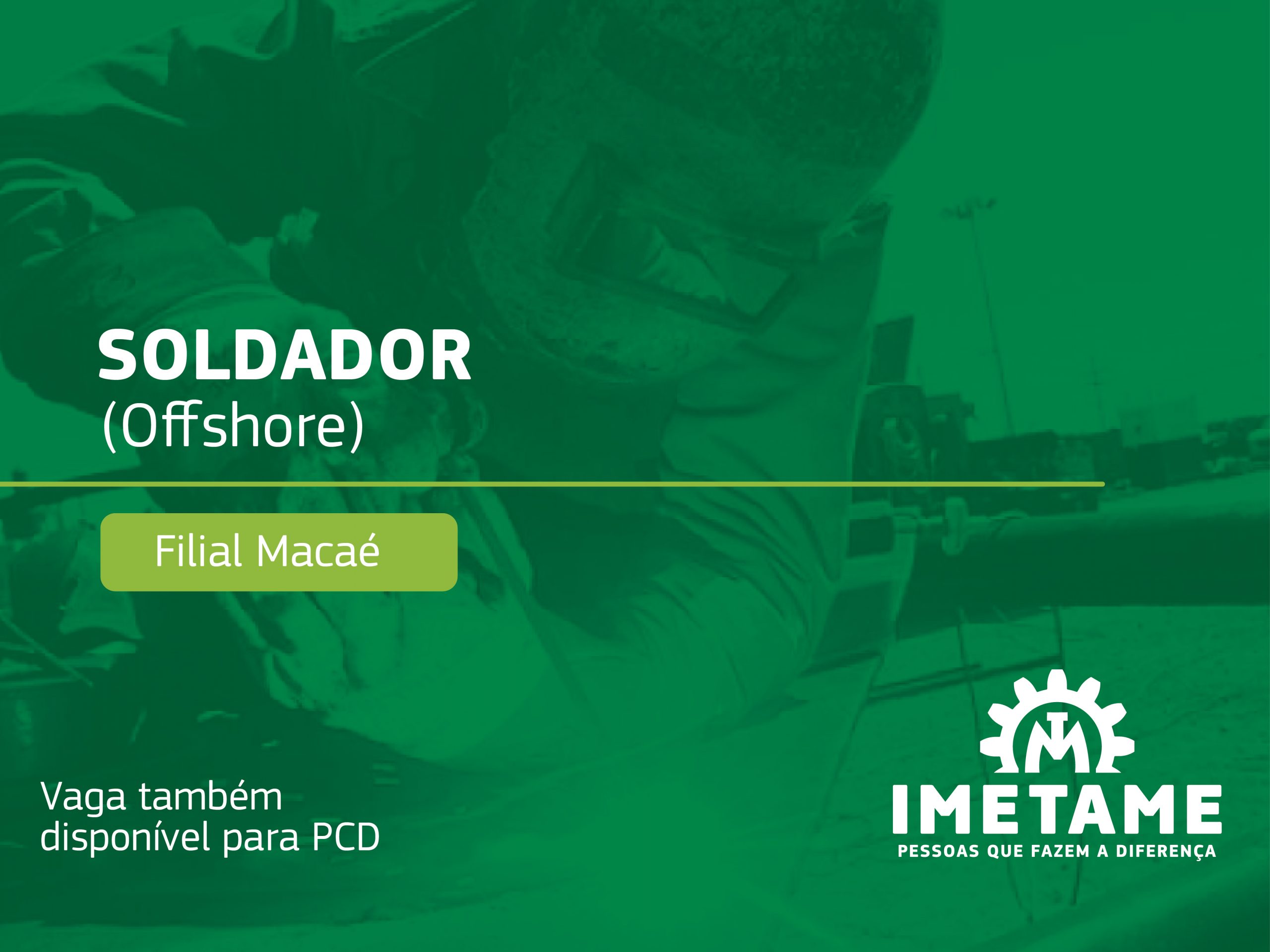 SOLDADOR
(Offshore)

Filial Macaé

Vaga também disponível para PCD

IMETAME
PESSOAS QUE FAZEM A DIFERENÇA